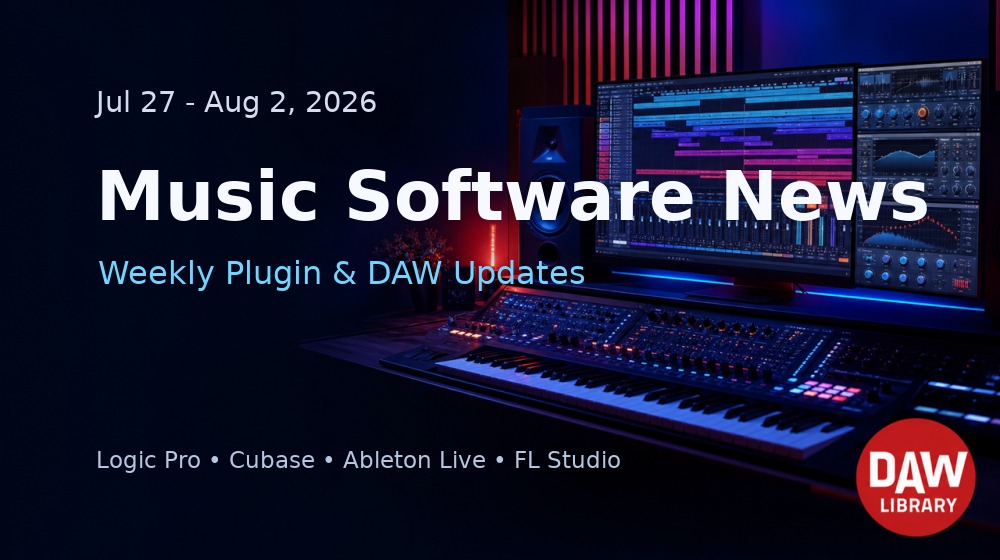 Jul 27 - Aug 2, 2026

Music Software News

Weekly Plugin & DAW Updates

Logic Pro • Cubase • Ableton Live • FL Studio

DAW LIBRARY